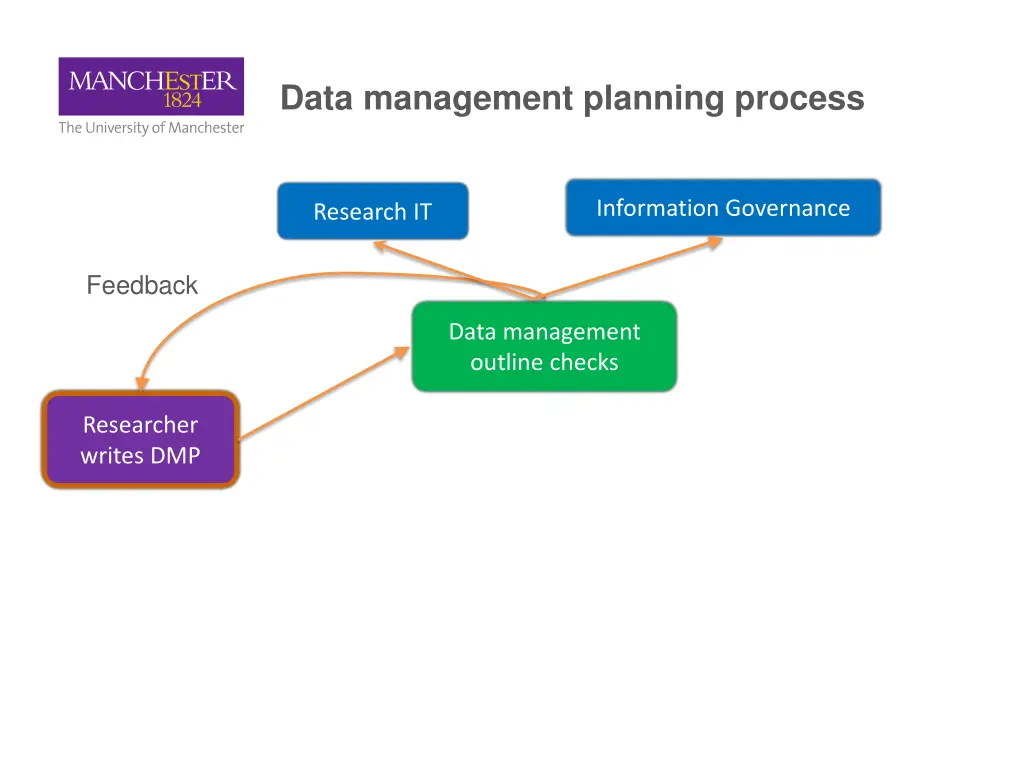 MANCHESTER
1824
The University of Manchester

Data management planning process

Research IT

Information Governance

Feedback

Data management outline checks

Researcher writes DMP